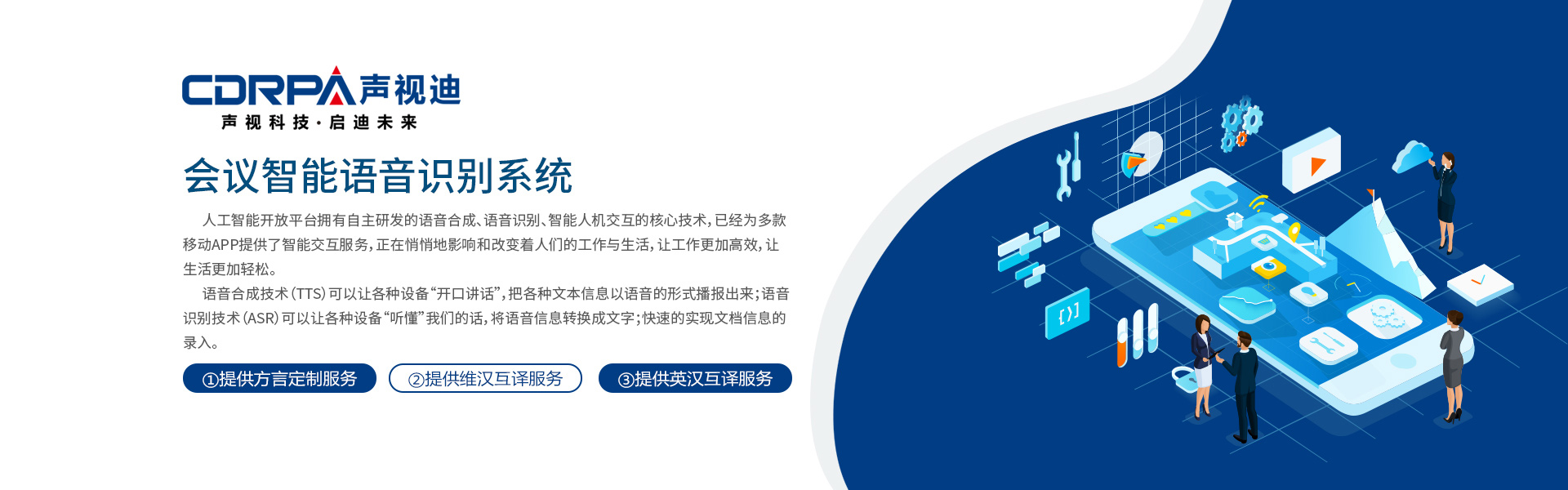 CDRPA声视迪
声视科技·启迪未来

会议智能语音识别系统

人工智能开放平台拥有自主研发的语音合成、语音识别、智能人机交互的核心技术，已经为多款移动APP提供了智能交互服务，正在悄悄地影响和改变着人们的工作与生活，让工作更加高效，让生活更加轻松。

语音合成技术（TTS）可以让各种设备“开口讲话”，把各种文本信息以语音的形式播报出来；语音识别技术（ASR）可以让各种设备“听懂”我们的话，将语音信息转换成文字；快速的实现文档信息的录入。

①提供方言定制服务
②提供维汉互译服务
③提供英汉互译服务

{ }